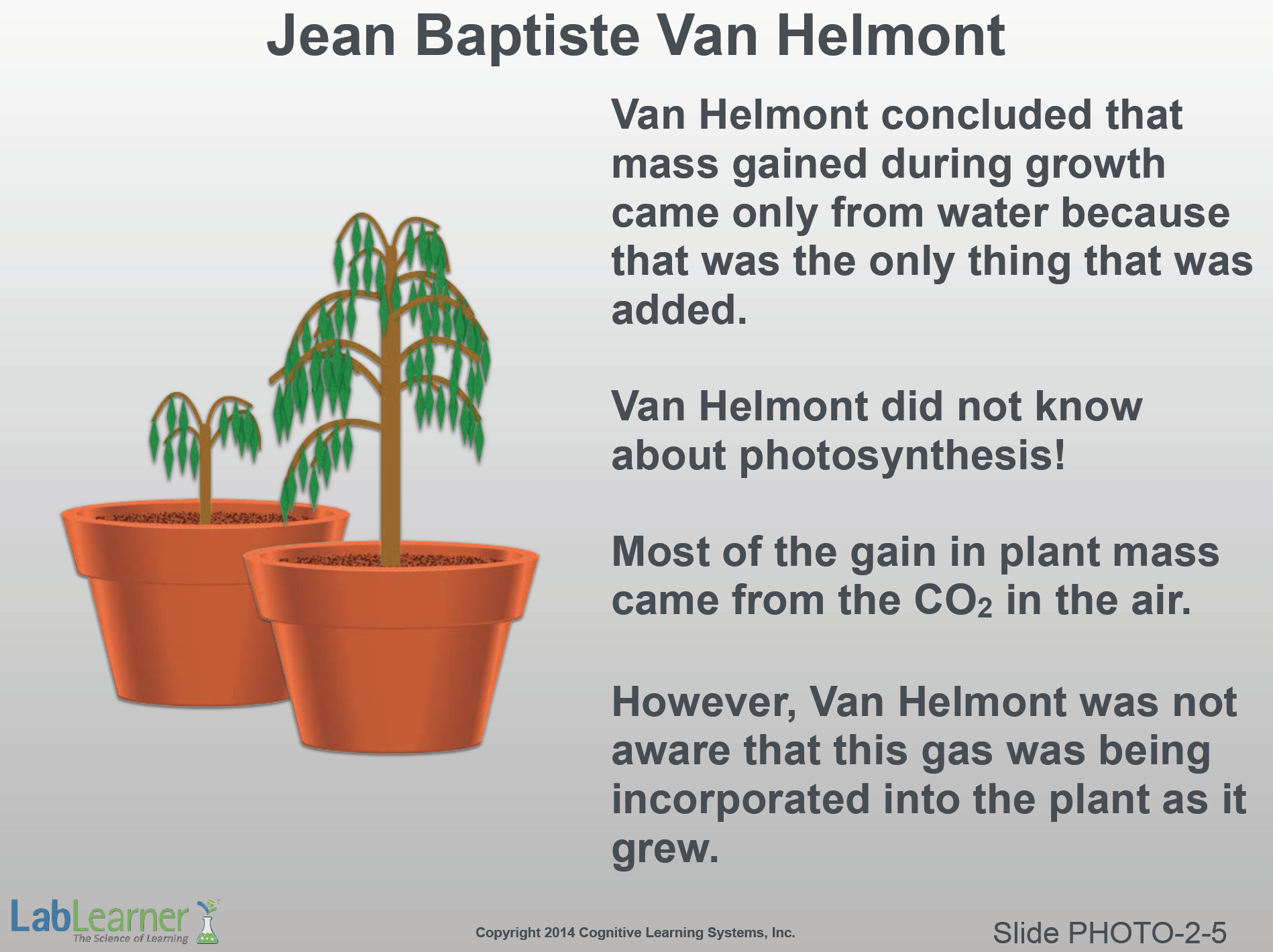 Jean Baptiste Van Helmont

Van Helmont concluded that mass gained during growth came only from water because that was the only thing that was added.

Van Helmont did not know about photosynthesis!

Most of the gain in plant mass came from the $CO_2$ in the air.

However, Van Helmont was not aware that this gas was being incorporated into the plant as it grew.

LabLearner
The Science of Learning

Copyright 2014 Cognitive Learning Systems, Inc.

Slide PHOTO-2-5